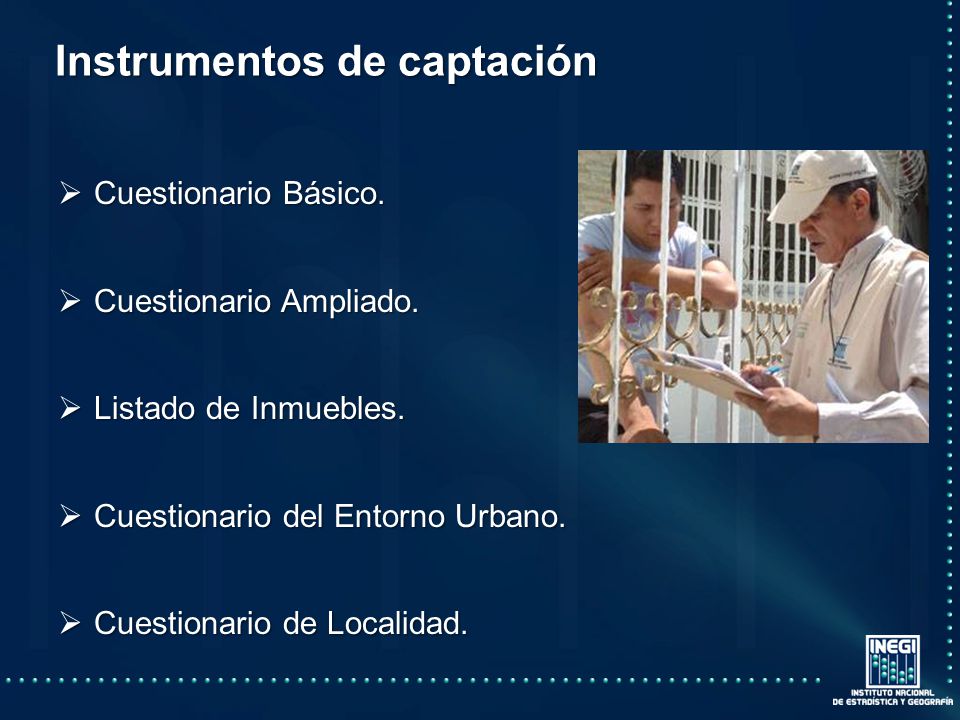 Instrumentos de captación

➢ Cuestionario Básico.

➢ Cuestionario Ampliado.

➢ Listado de Inmuebles.

➢ Cuestionario del Entorno Urbano.

➢ Cuestionario de Localidad.

INEGI
INSTITUTO NACIONAL DE ESTADÍSTICA Y GEOGRAFÍA